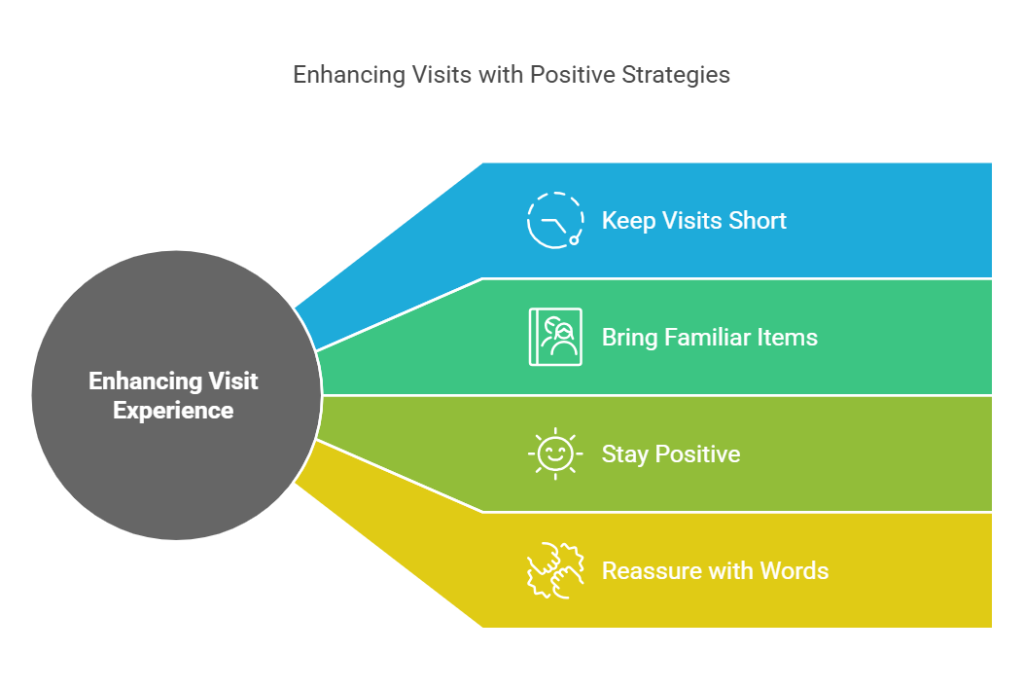 Enhancing Visits with Positive Strategies

Enhancing Visit Experience

Keep Visits Short

Bring Familiar Items

Stay Positive

Reassure with Words